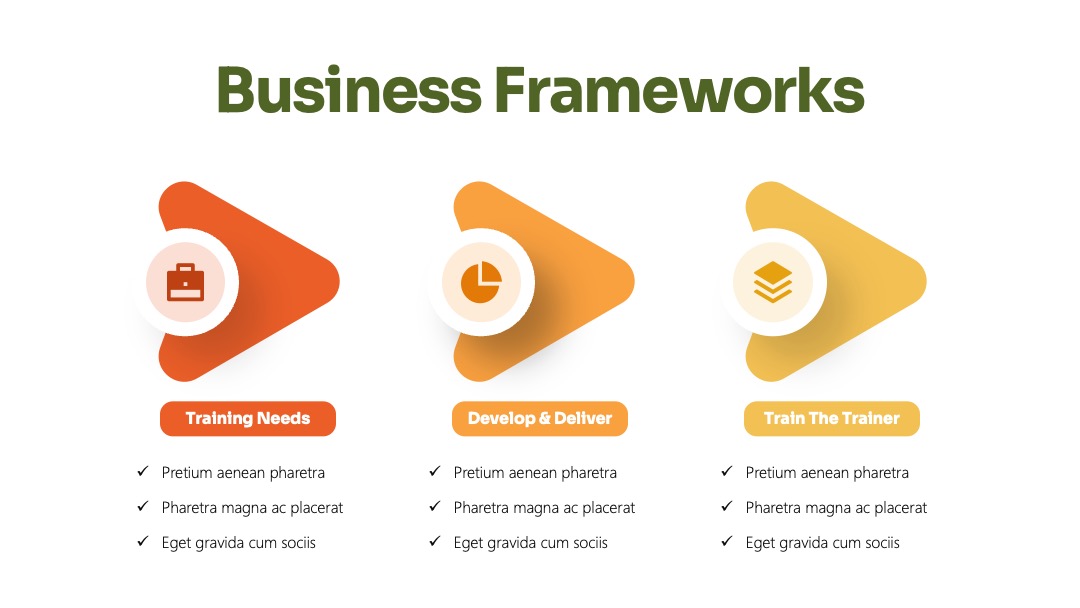 Business Frameworks

Training Needs

✓ Pretium aenean pharetra
✓ Pharetra magna ac placerat
✓ Eget gravida cum sociis

Develop & Deliver

✓ Pretium aenean pharetra
✓ Pharetra magna ac placerat
✓ Eget gravida cum sociis

Train The Trainer

✓ Pretium aenean pharetra
✓ Pharetra magna ac placerat
✓ Eget gravida cum sociis